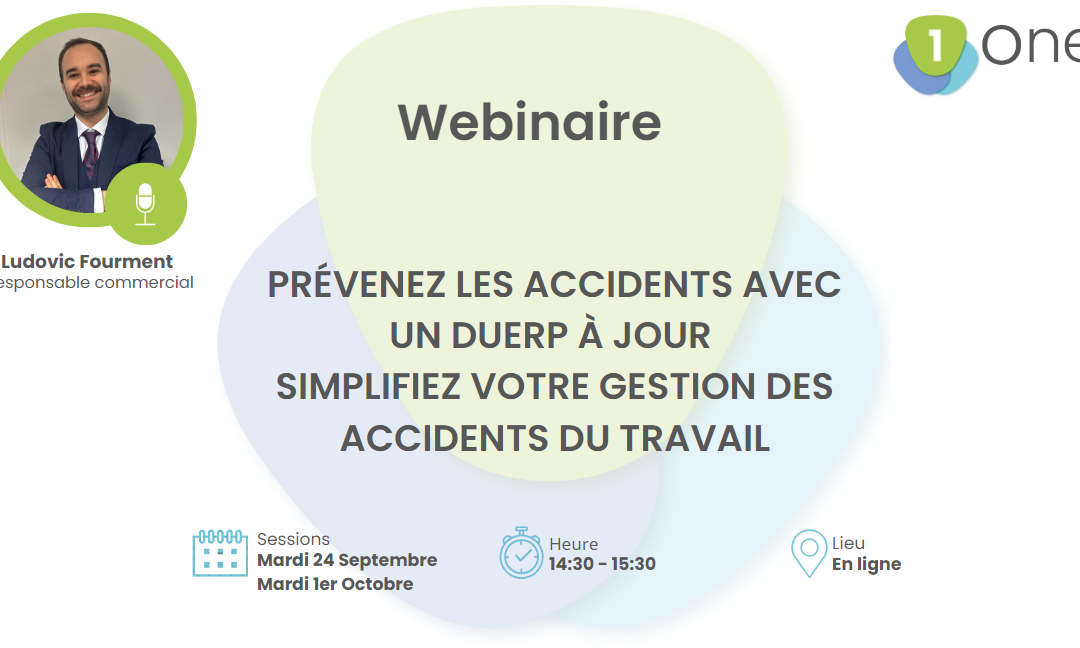 1 One

Webinaire

Ludovic Fourment
esponsable commercial

PRÉVENEZ LES ACCIDENTS AVEC UN DUERP À JOUR
SIMPLIFIEZ VOTRE GESTION DES ACCIDENTS DU TRAVAIL

Sessions
Mardi 24 Septembre
Mardi 1er Octobre

Heure
14:30 - 15:30

Lieu
En ligne